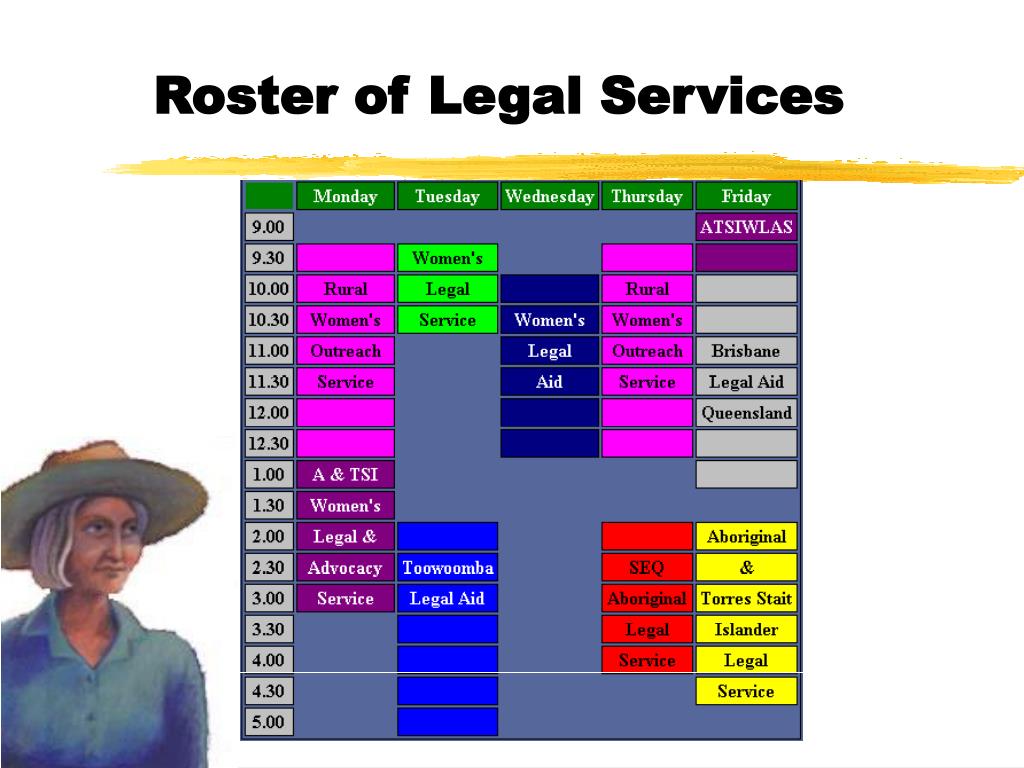 Roster of Legal Services

| | Monday | Tuesday | Wednesday | Thursday | Friday |
|---|---|---|---|---|---|
| 9.00 | | | | | ATSIWLAS |
| 9.30 | | Women's | | | |
| 10.00 | Rural | Legal | | Rural | |
| 10.30 | Women's | Service | Women's | Women's | |
| 11.00 | Outreach | | Legal | Outreach | Brisbane |
| 11.30 | Service | | Aid | Service | Legal Aid |
| 12.00 | | | | | Queensland |
| 12.30 | | | | | |
| 1.00 | A & TSI | | | | |
| 1.30 | Women's | | | | |
| 2.00 | Legal & | | | | Aboriginal |
| 2.30 | Advocacy | Toowoomba | | SEQ | & |
| 3.00 | Service | Legal Aid | | Aboriginal | Torres Stait |
| 3.30 | | | | Legal | Islander |
| 4.00 | | | | Service | Legal |
| 4.30 | | | | | Service |
| 5.00 | | | | | |